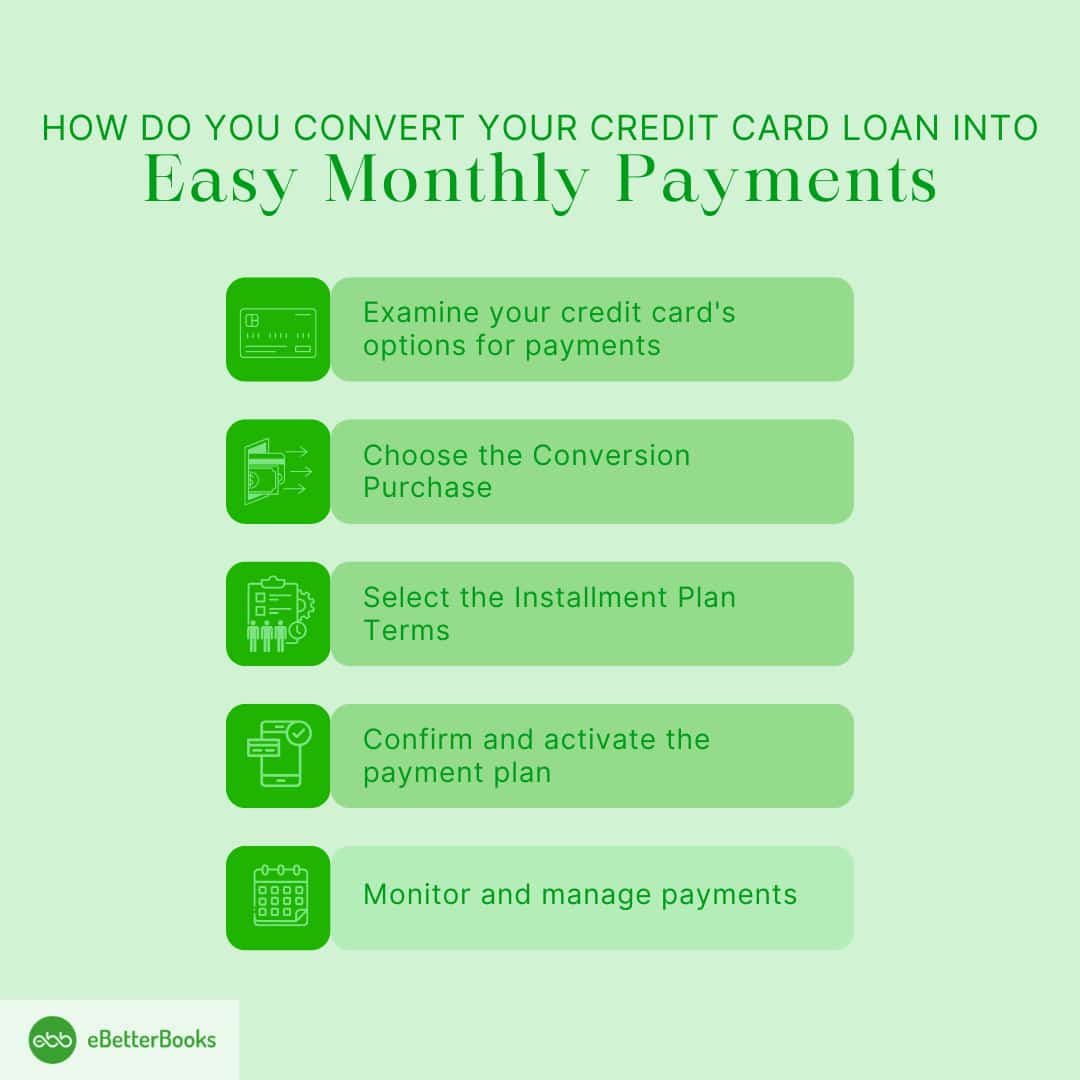 HOW DO YOU CONVERT YOUR CREDIT CARD LOAN INTO
Easy Monthly Payments

Examine your credit card's options for payments

Choose the Conversion Purchase

Select the Installment Plan Terms

Confirm and activate the payment plan

Monitor and manage payments

ebb eBetterBooks